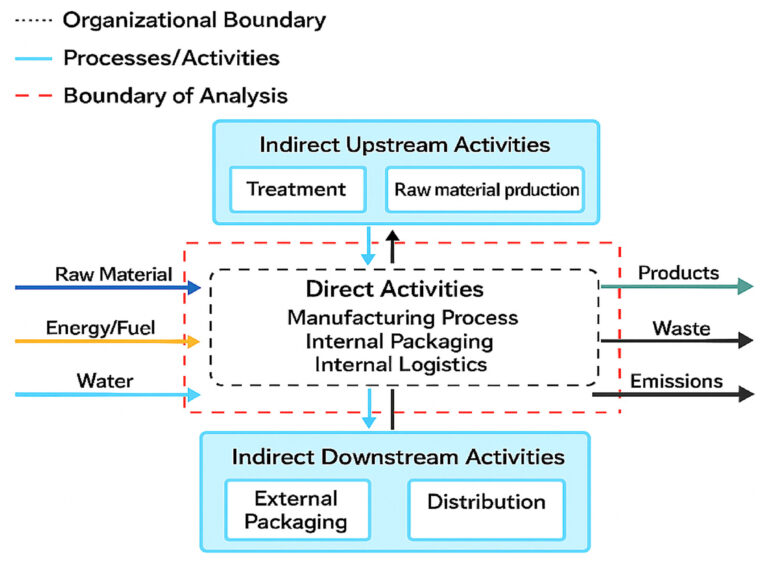 Organizational Boundary
Processes/Activities
Boundary of Analysis

Indirect Upstream Activities
Treatment
Raw material prduction

Raw Material
Energy/Fuel
Water

Direct Activities
Manufacturing Process
Internal Packaging
Internal Logistics

Products
Waste
Emissions

Indirect Downstream Activities
External Packaging
Distribution